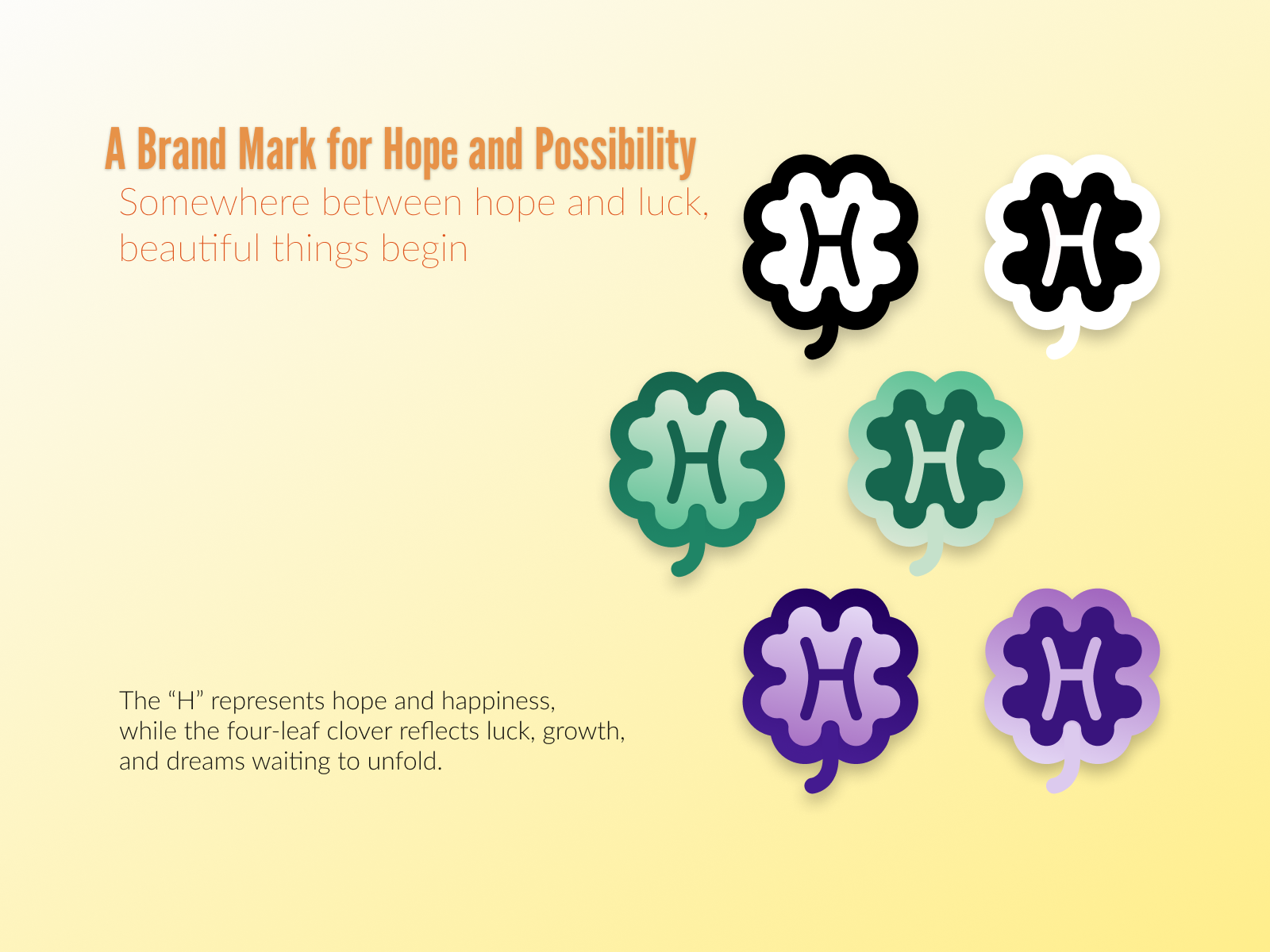 A Brand Mark for Hope and Possibility
Somewhere between hope and luck, beautiful things begin

H H
H H
H H

The “H” represents hope and happiness, while the four-leaf clover reflects luck, growth, and dreams waiting to unfold.